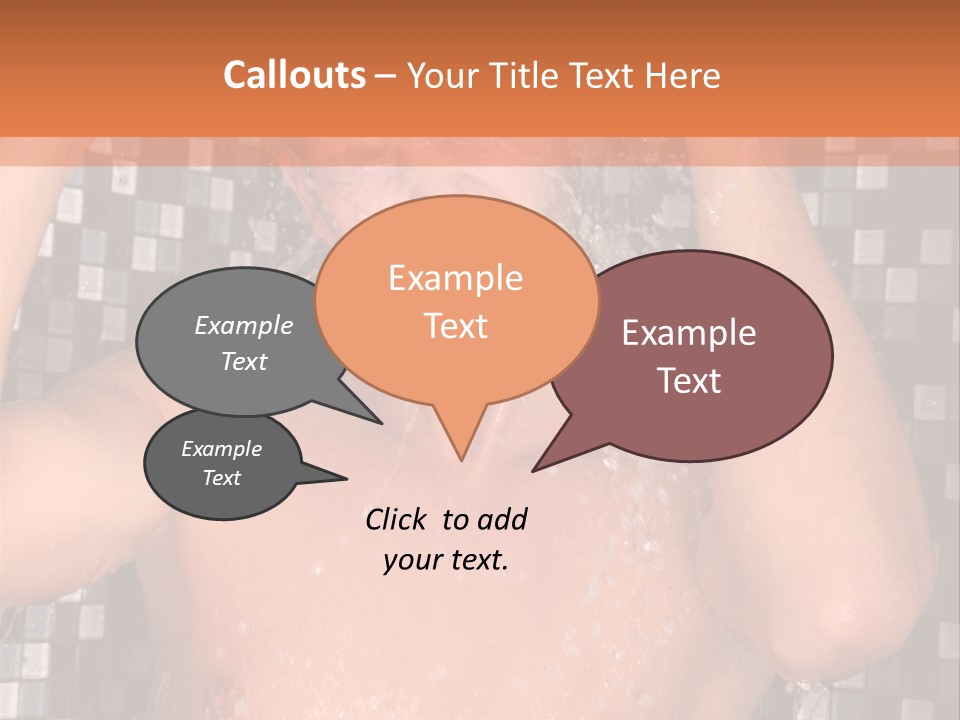 Callouts – Your Title Text Here

Example Text

Example Text

Example Text

Example Text

Click to add your text.